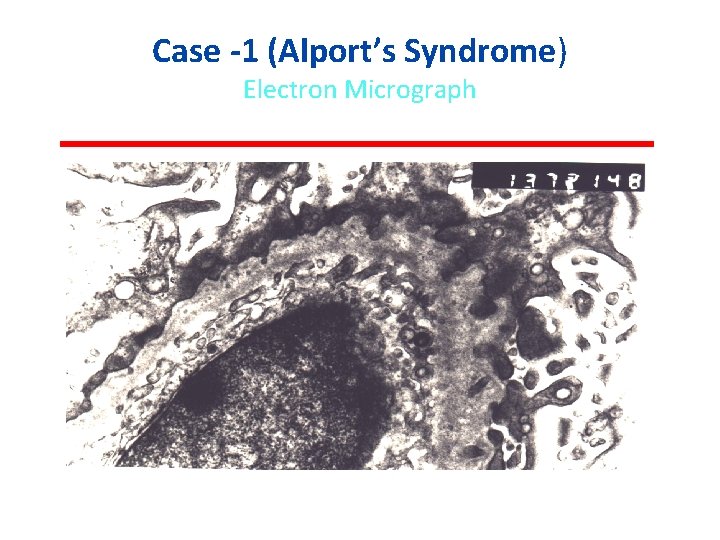 Case -1 (Alport's Syndrome)
Electron Micrograph

1372148